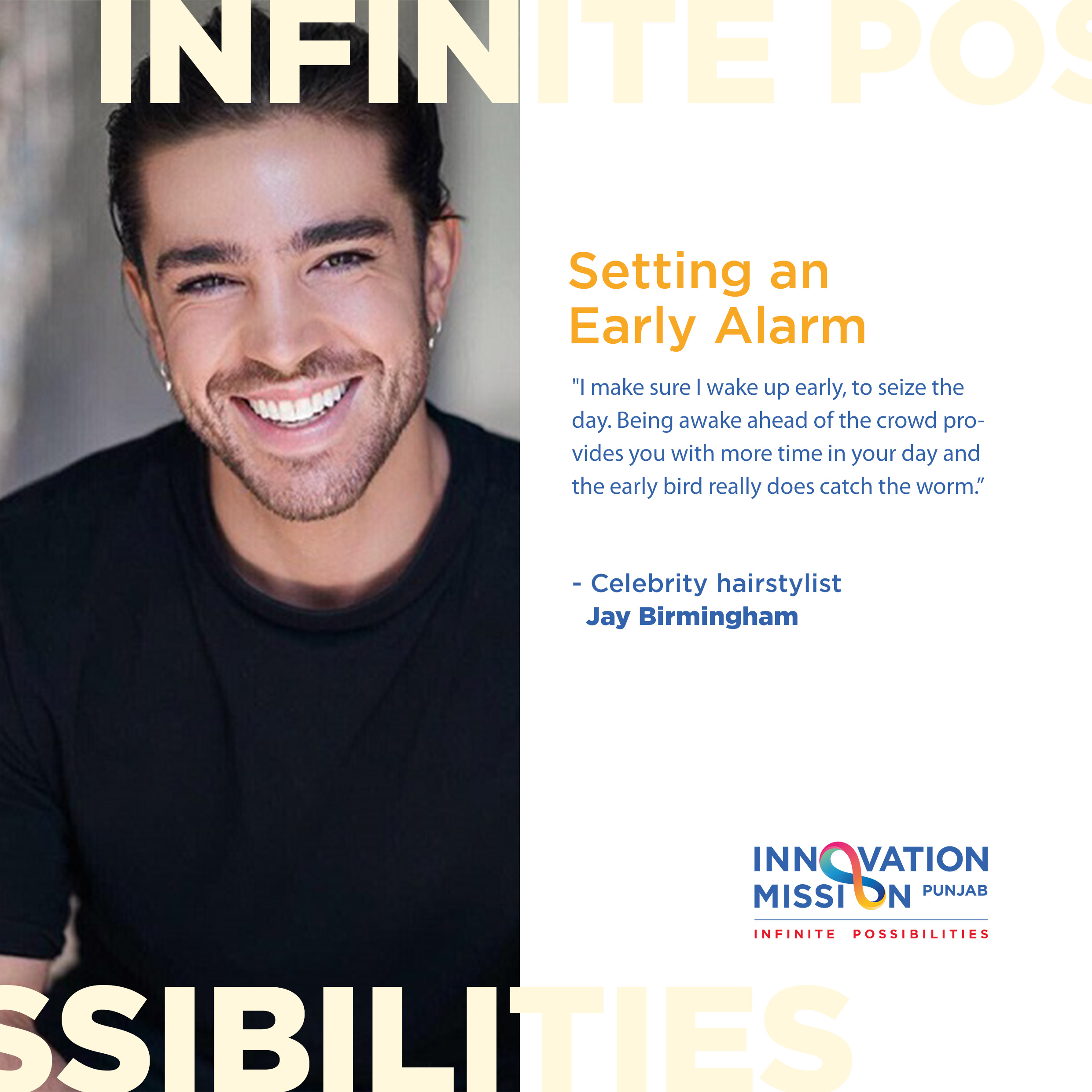 INFINITE POS

Setting an Early Alarm

"I make sure I wake up early, to seize the day. Being awake ahead of the crowd provides you with more time in your day and the early bird really does catch the worm."

- Celebrity hairstylist
Jay Birmingham

INNOVATION MISSION PUNJAB
INFINITE POSSIBILITIES

SSIBILITIES